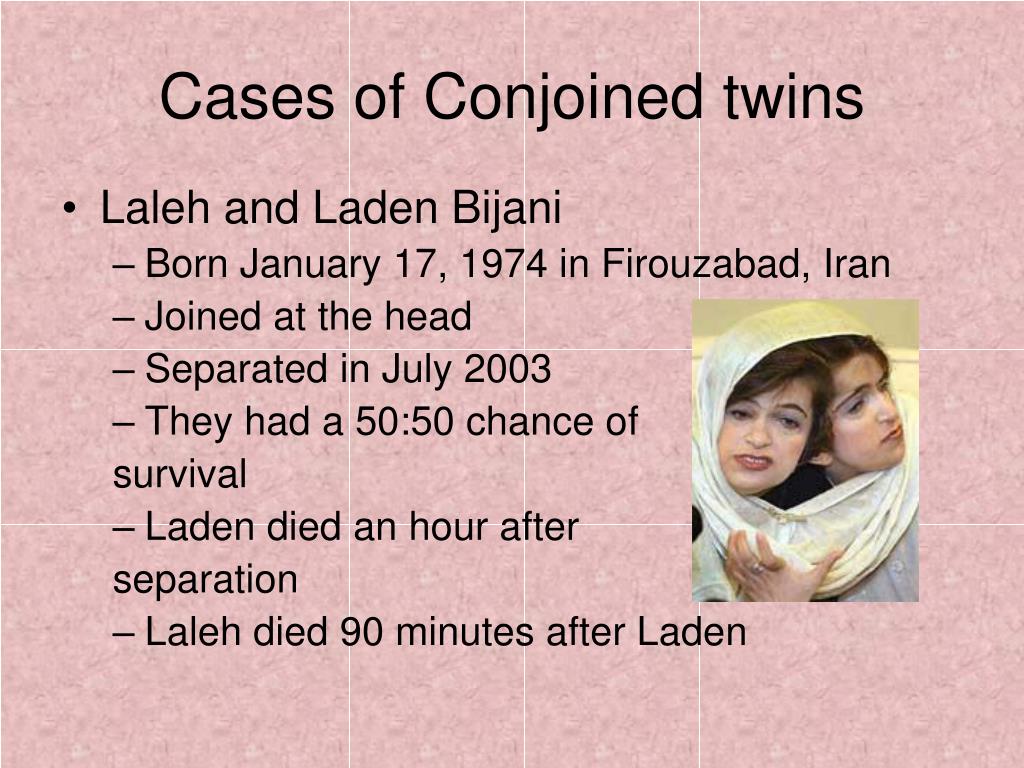 Cases of Conjoined twins

• Laleh and Laden Bijani
– Born January 17, 1974 in Firouzabad, Iran
– Joined at the head
– Separated in July 2003
– They had a 50:50 chance of survival
– Laden died an hour after separation
– Laleh died 90 minutes after Laden